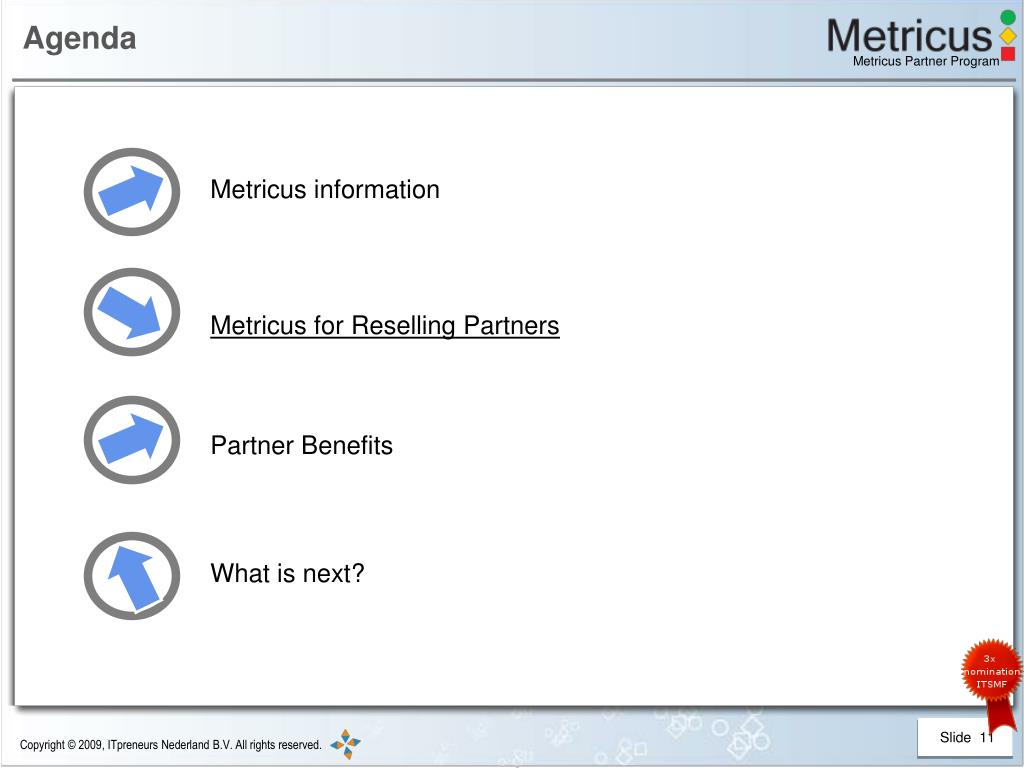 Agenda

Metricus
Metricus Partner Program

Metricus information

Metricus for Reselling Partners

Partner Benefits

What is next?

3x
nomination
ITSMF

Copyright © 2009, ITpreneurs Nederland B.V. All rights reserved.

Slide 11